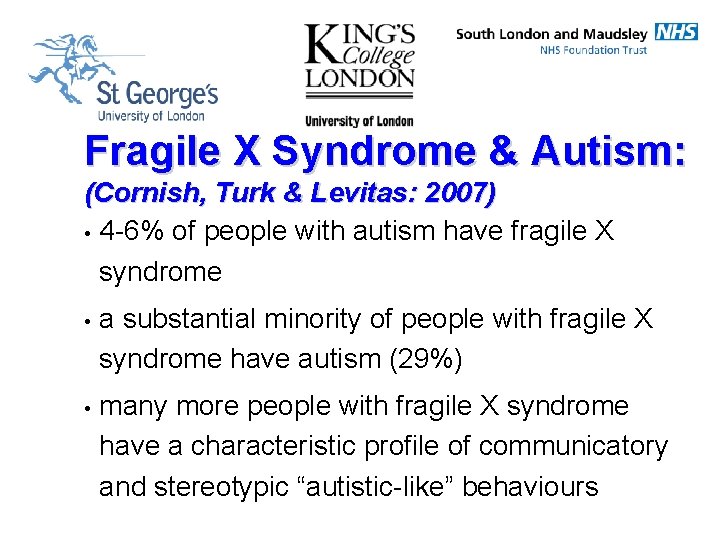 St George's
University of London

KING'S College LONDON
University of London

South London and Maudsley NHS
NHS Foundation Trust

Fragile X Syndrome & Autism:
(Cornish, Turk & Levitas: 2007)

• 4-6% of people with autism have fragile X syndrome

• a substantial minority of people with fragile X syndrome have autism (29%)

• many more people with fragile X syndrome have a characteristic profile of communicatory and stereotypic “autistic-like” behaviours